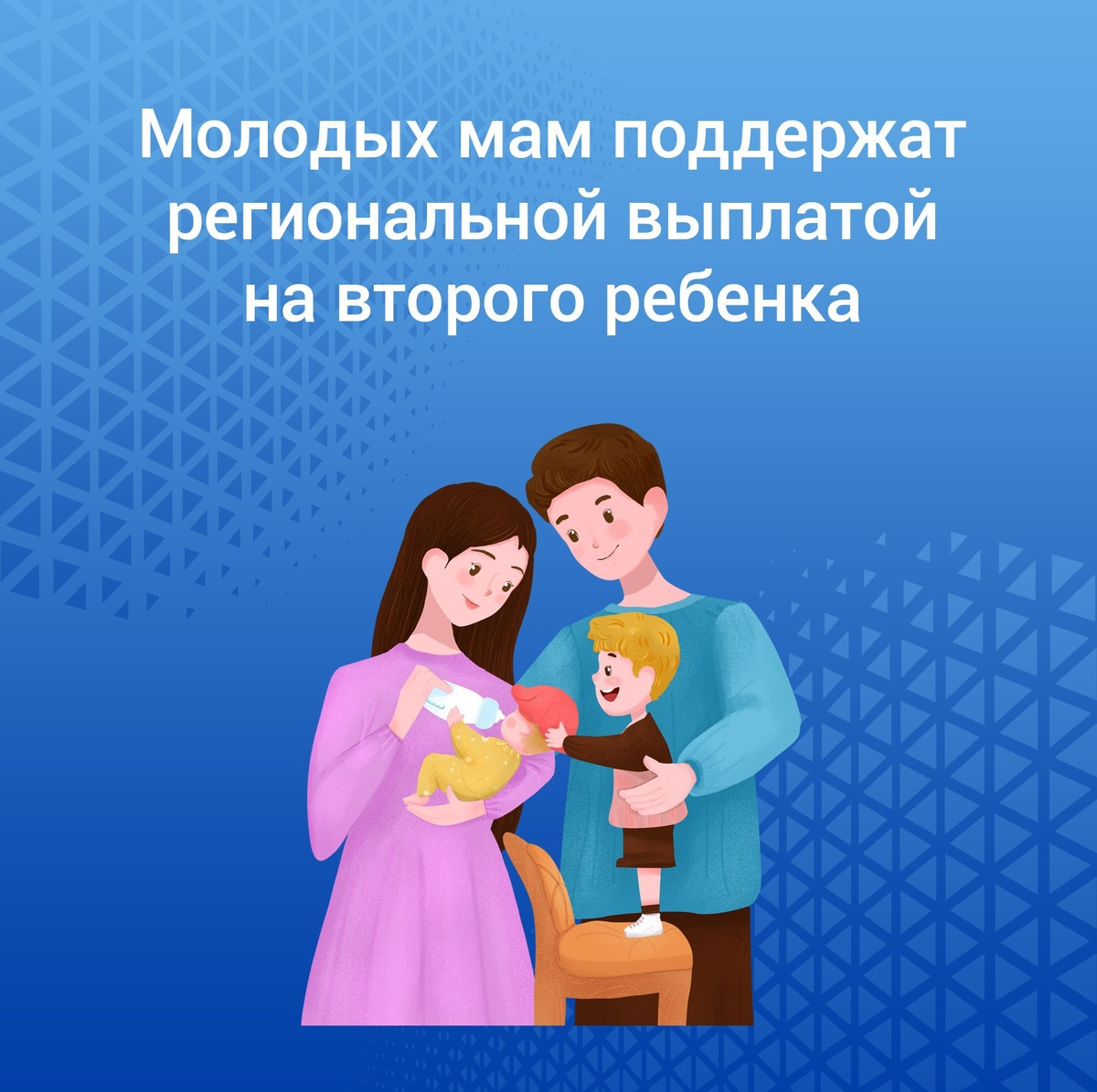 Молодых мам поддержат региональной выплатой на второго ребенка